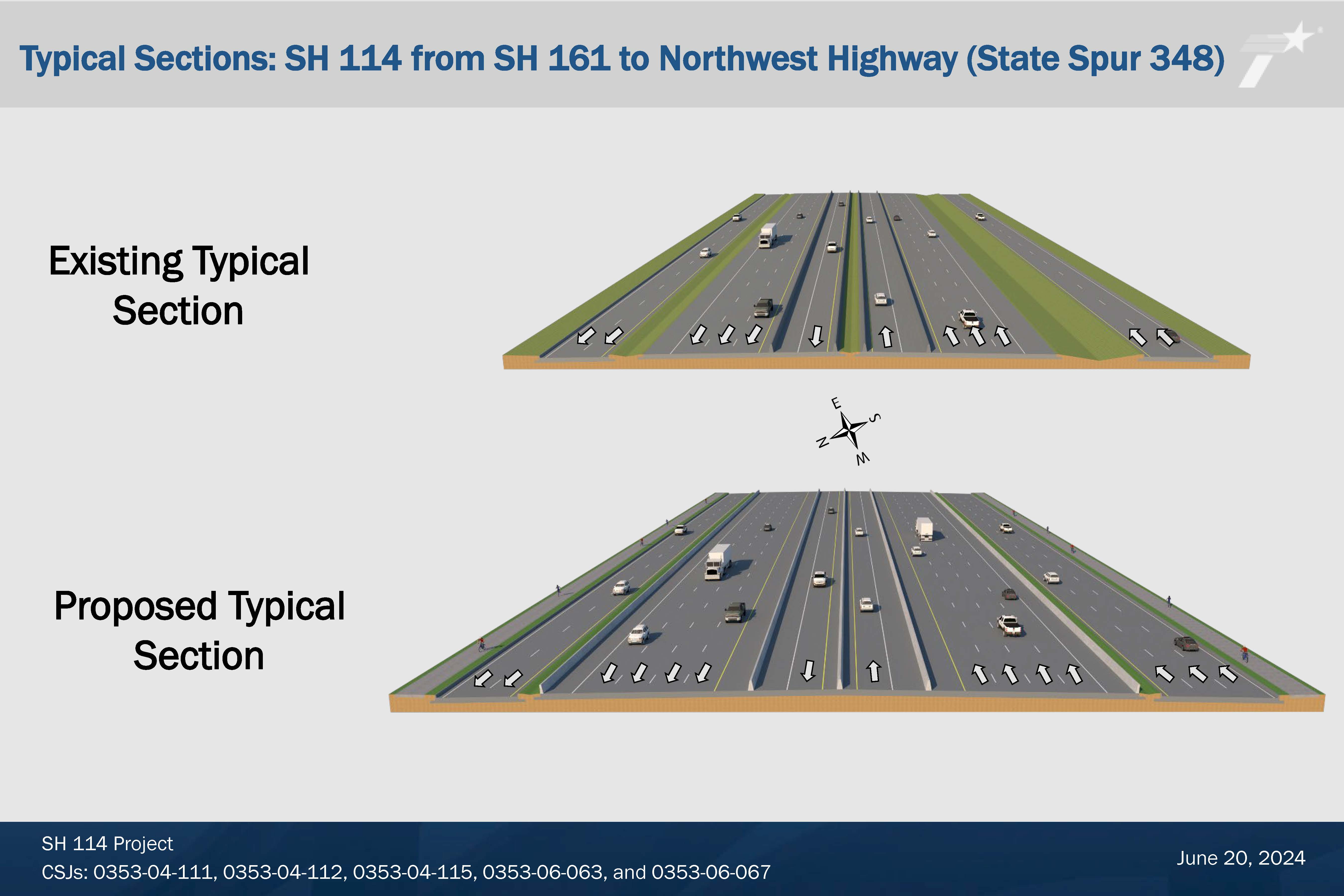 Typical Sections: SH 114 from SH 161 to Northwest Highway (State Spur 348)

Existing Typical Section

E
S
N
W

Proposed Typical Section

SH 114 Project
CSJs: 0353-04-111, 0353-04-112, 0353-04-115, 0353-06-063, and 0353-06-067

June 20, 2024